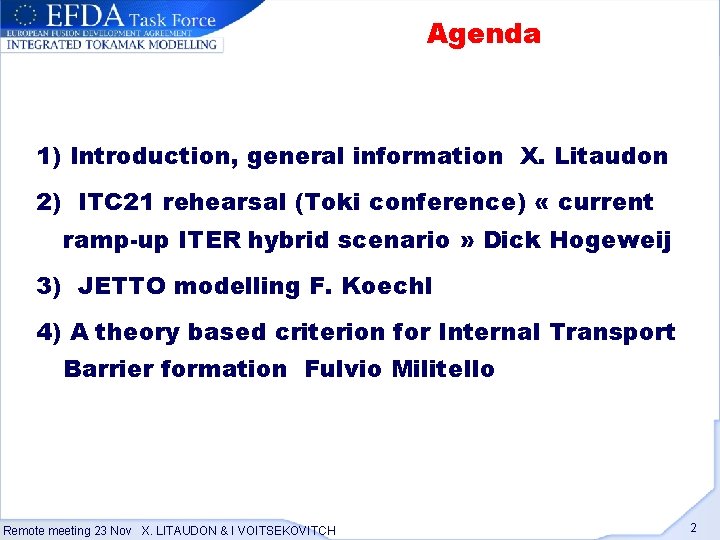 EFDA Task Force
EUROPEAN FUSION DEVELOPMENT AGREEMENT
INTEGRATED TOKAMAK MODELLING

Agenda

1) Introduction, general information X. Litaudon

2) ITC21 rehearsal (Toki conference) « current ramp-up ITER hybrid scenario » Dick Hogeweij

3) JETTO modelling F. Koechl

4) A theory based criterion for Internal Transport Barrier formation Fulvio Militello

Remote meeting 23 Nov X. LITAUDON & I VOITSEKOVITCH

2